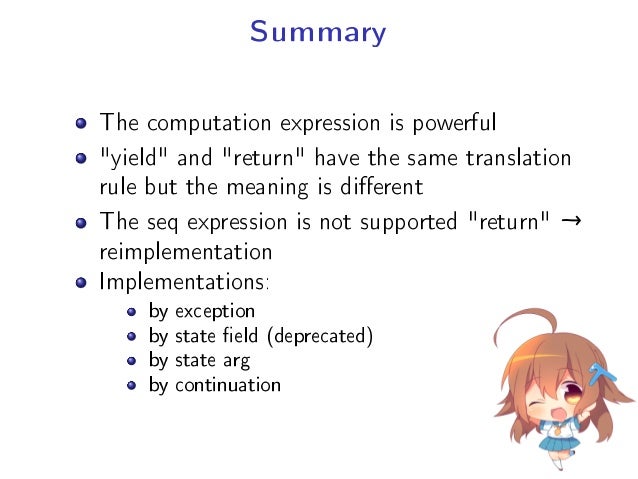 Summary

- The computation expression is powerful
- "yield" and "return" have the same translation rule but the meaning is different
- The seq expression is not supported "return" → reimplementation
- Implementations:
  - by exception
  - by state field (deprecated)
  - by state arg
  - by continuation